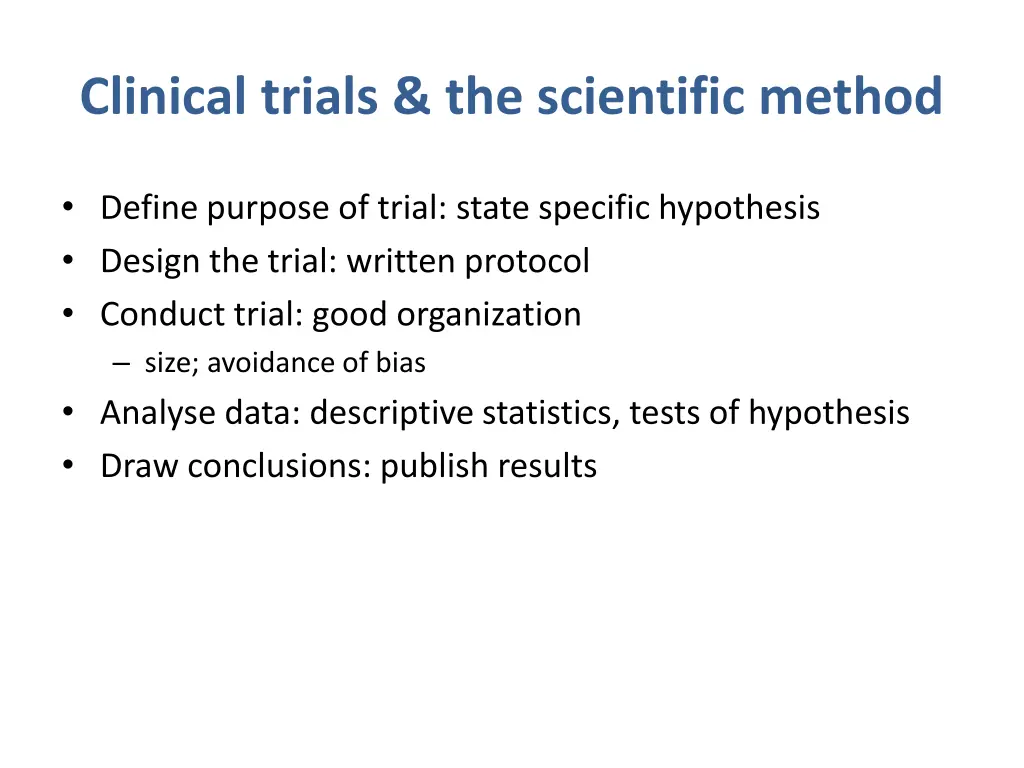 Clinical trials & the scientific method

• Define purpose of trial: state specific hypothesis
• Design the trial: written protocol
• Conduct trial: good organization
– size; avoidance of bias
• Analyse data: descriptive statistics, tests of hypothesis
• Draw conclusions: publish results